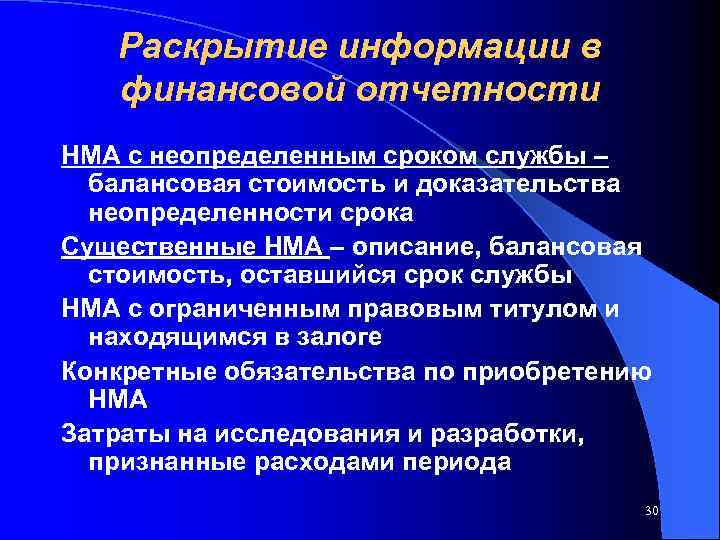 Раскрытие информации в финансовой отчетности

НМА с неопределенным сроком службы – балансовая стоимость и доказательства неопределенности срока

Существенные НМА – описание, балансовая стоимость, оставшийся срок службы

НМА с ограниченным правовым титулом и находящимся в залоге

Конкретные обязательства по приобретению НМА

Затраты на исследования и разработки, признанные расходами периода

30